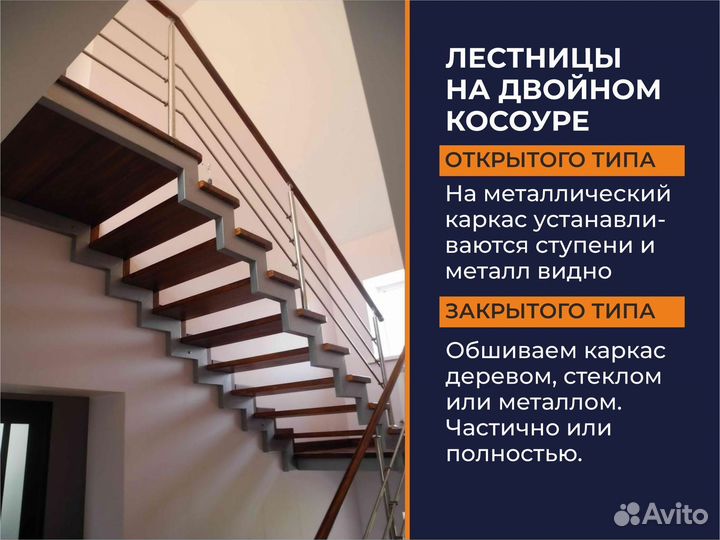 ЛЕСТНИЦЫ НА ДВОЙНОМ КОСОУРЕ

ОТКРЫТОГО ТИПА

На металлический каркас устанавливаются ступени и металл видно

ЗАКРЫТОГО ТИПА

Обшиваем каркас деревом, стеклом или металлом. Частично или полностью.

Avito